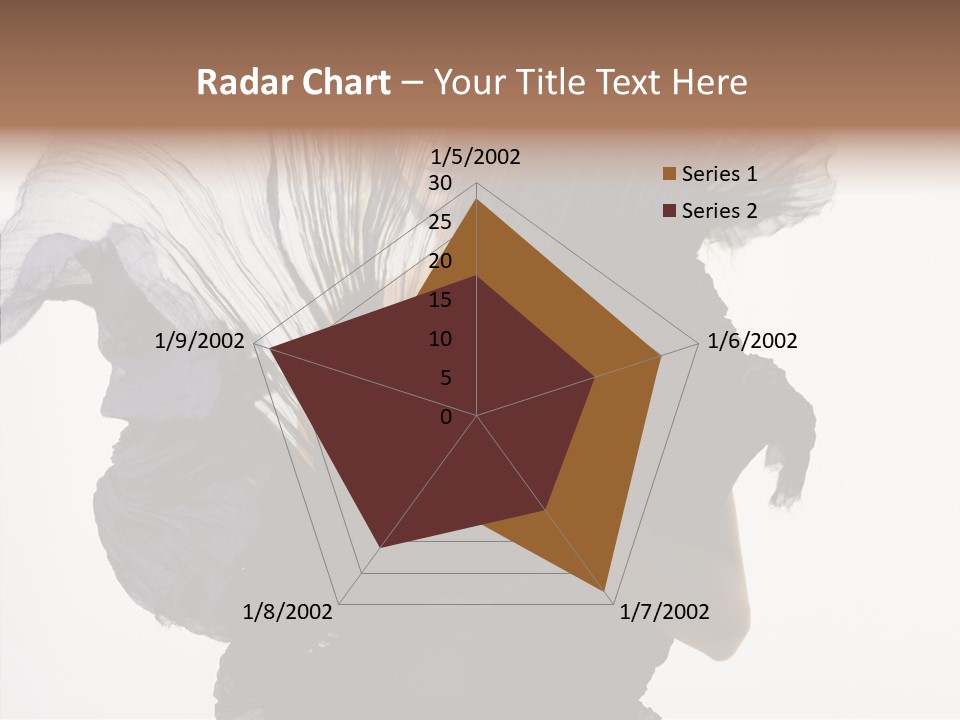 Radar Chart – Your Title Text Here

1/5/2002
30
25
20
15
10
5
0
1/6/2002
1/7/2002
1/8/2002
1/9/2002

Series 1
Series 2